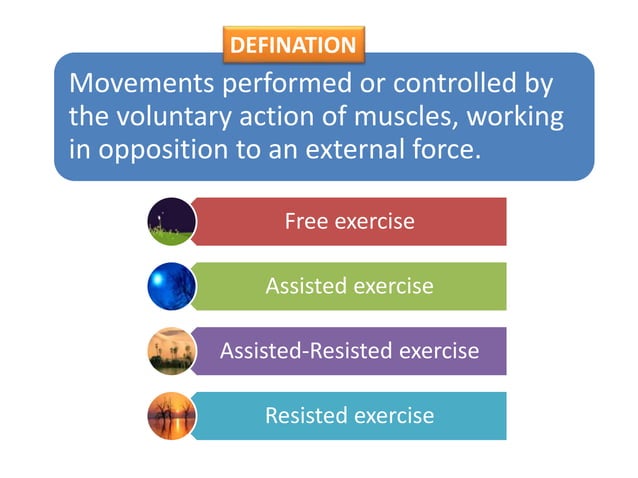 DEFINATION

Movements performed or controlled by the voluntary action of muscles, working in opposition to an external force.

Free exercise

Assisted exercise

Assisted-Resisted exercise

Resisted exercise